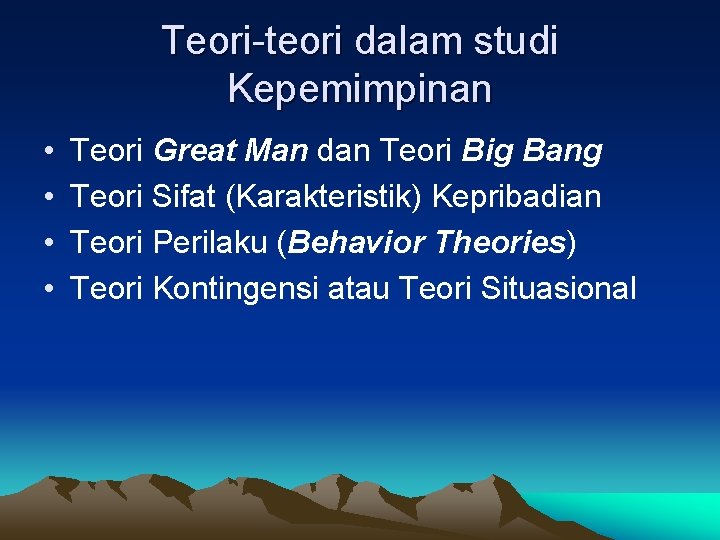 Teori-teori dalam studi Kepemimpinan

• Teori Great Man dan Teori Big Bang
• Teori Sifat (Karakteristik) Kepribadian
• Teori Perilaku (Behavior Theories)
• Teori Kontingensi atau Teori Situasional